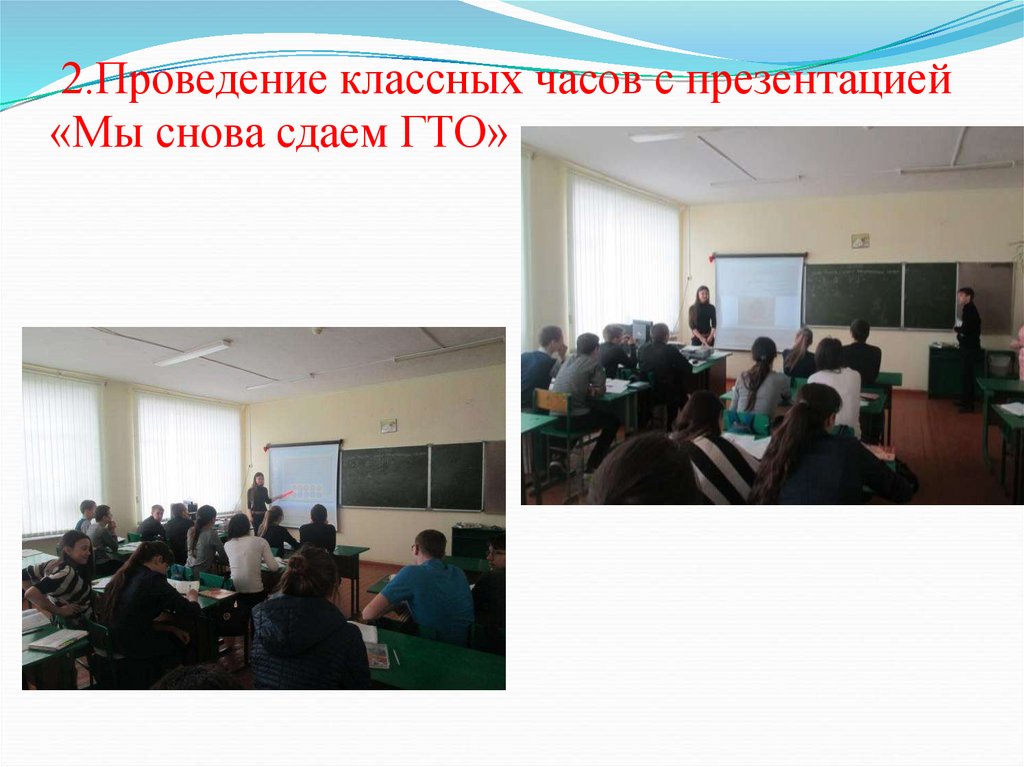 2.Проведение классных часов с презентацией «Мы снова сдаем ГТО»